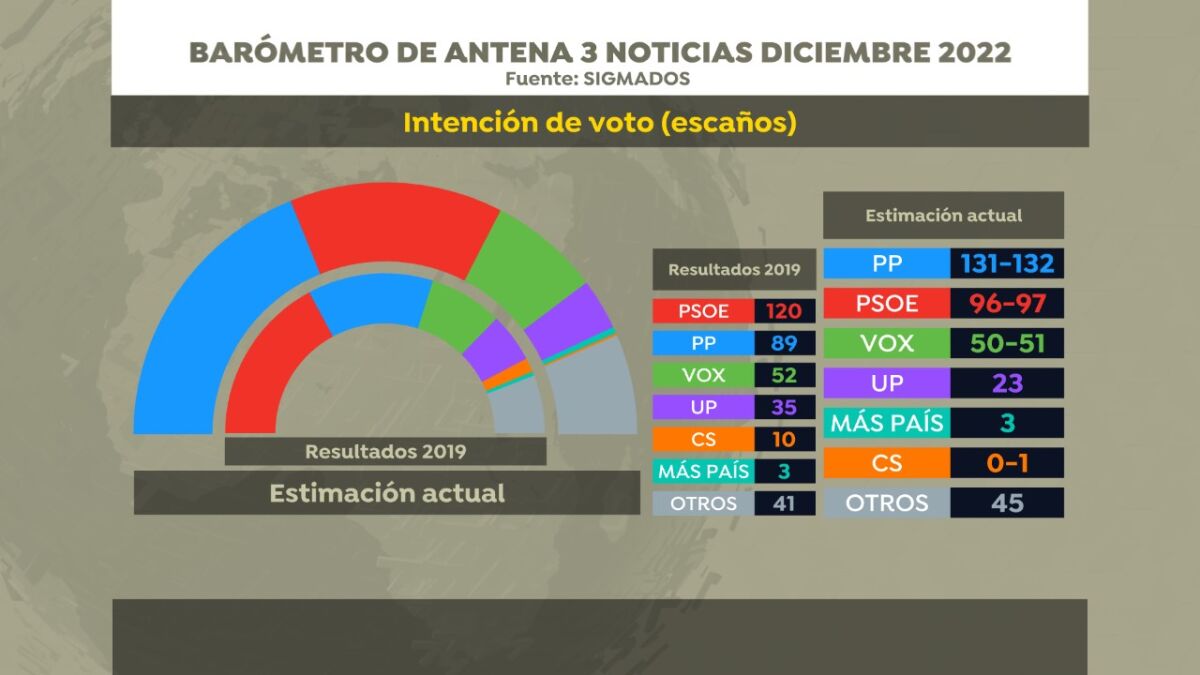 BARÓMETRO DE ANTENA 3 NOTICIAS DICIEMBRE 2022
Fuente: SIGMADOS

Intención de voto (escaños)

Resultados 2019

Estimación actual

| Resultados 2019 | |
|---|---|
| PSOE | 120 |
| PP | 89 |
| VOX | 52 |
| UP | 35 |
| CS | 10 |
| MÁS PAÍS | 3 |
| OTROS | 41 |

| Estimación actual | |
|---|---|
| PP | 131-132 |
| PSOE | 96-97 |
| VOX | 50-51 |
| UP | 23 |
| MÁS PAÍS | 3 |
| CS | 0-1 |
| OTROS | 45 |